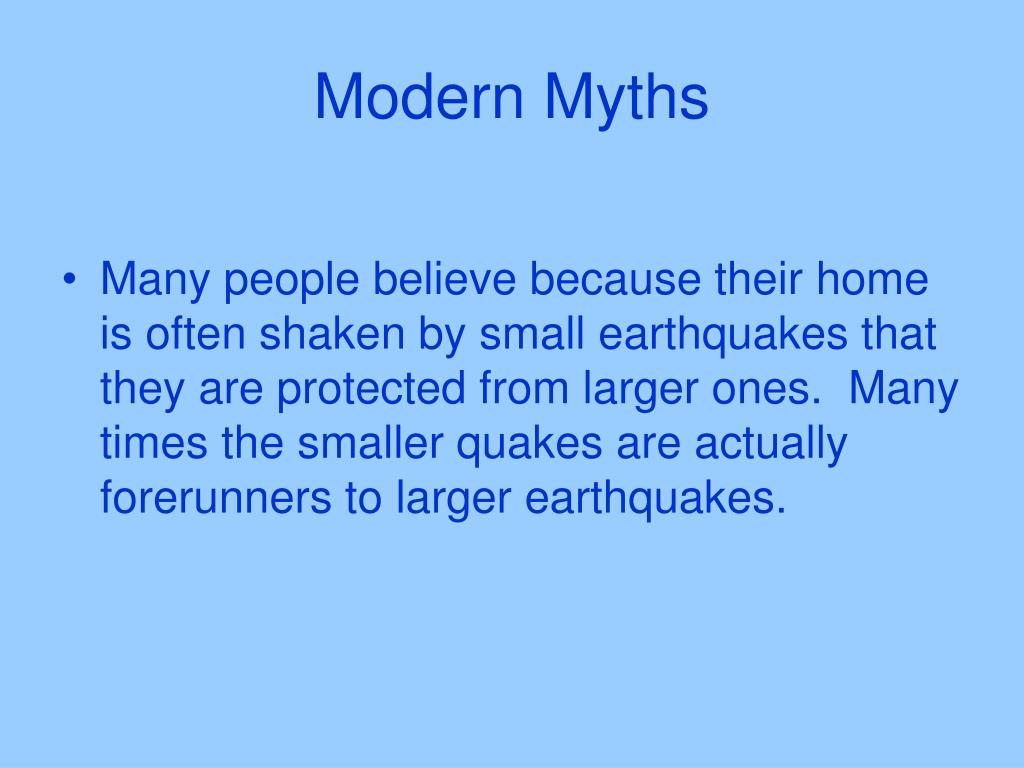 Modern Myths

• Many people believe because their home is often shaken by small earthquakes that they are protected from larger ones.  Many times the smaller quakes are actually forerunners to larger earthquakes.